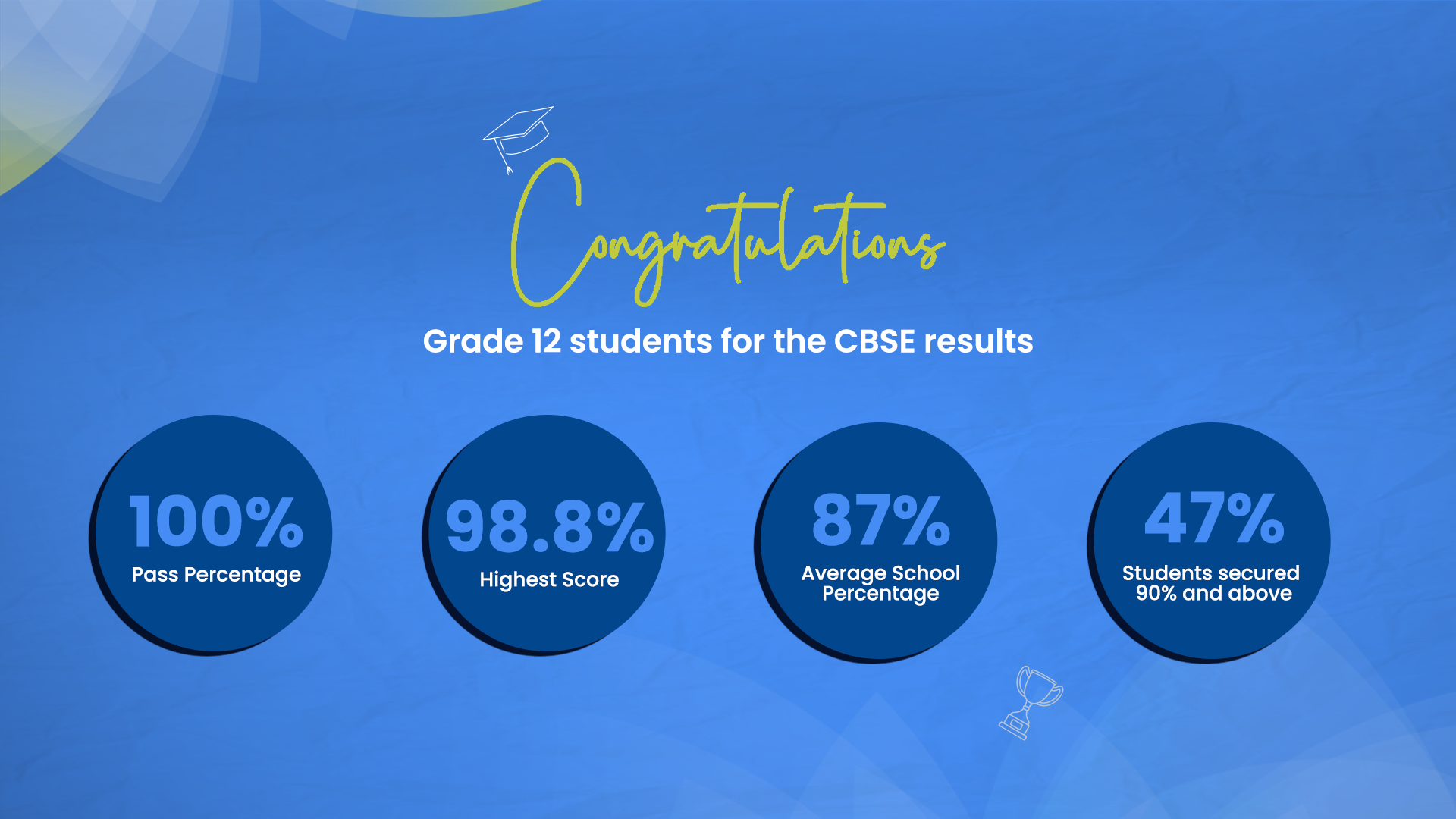 Congratulations

Grade 12 students for the CBSE results

100%
Pass Percentage

98.8%
Highest Score

87%
Average School Percentage

47%
Students secured 90% and above